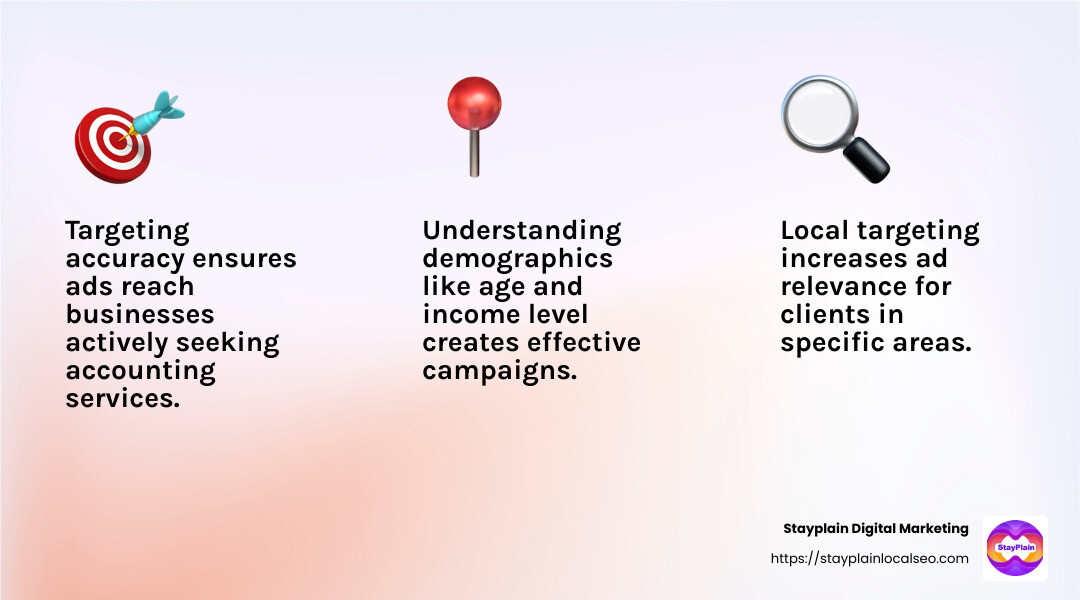 Targeting accuracy ensures ads reach businesses actively seeking accounting services.

Understanding demographics like age and income level creates effective campaigns.

Local targeting increases ad relevance for clients in specific areas.

Stayplain Digital Marketing
https://stayplainlocalseo.com

StayPlain